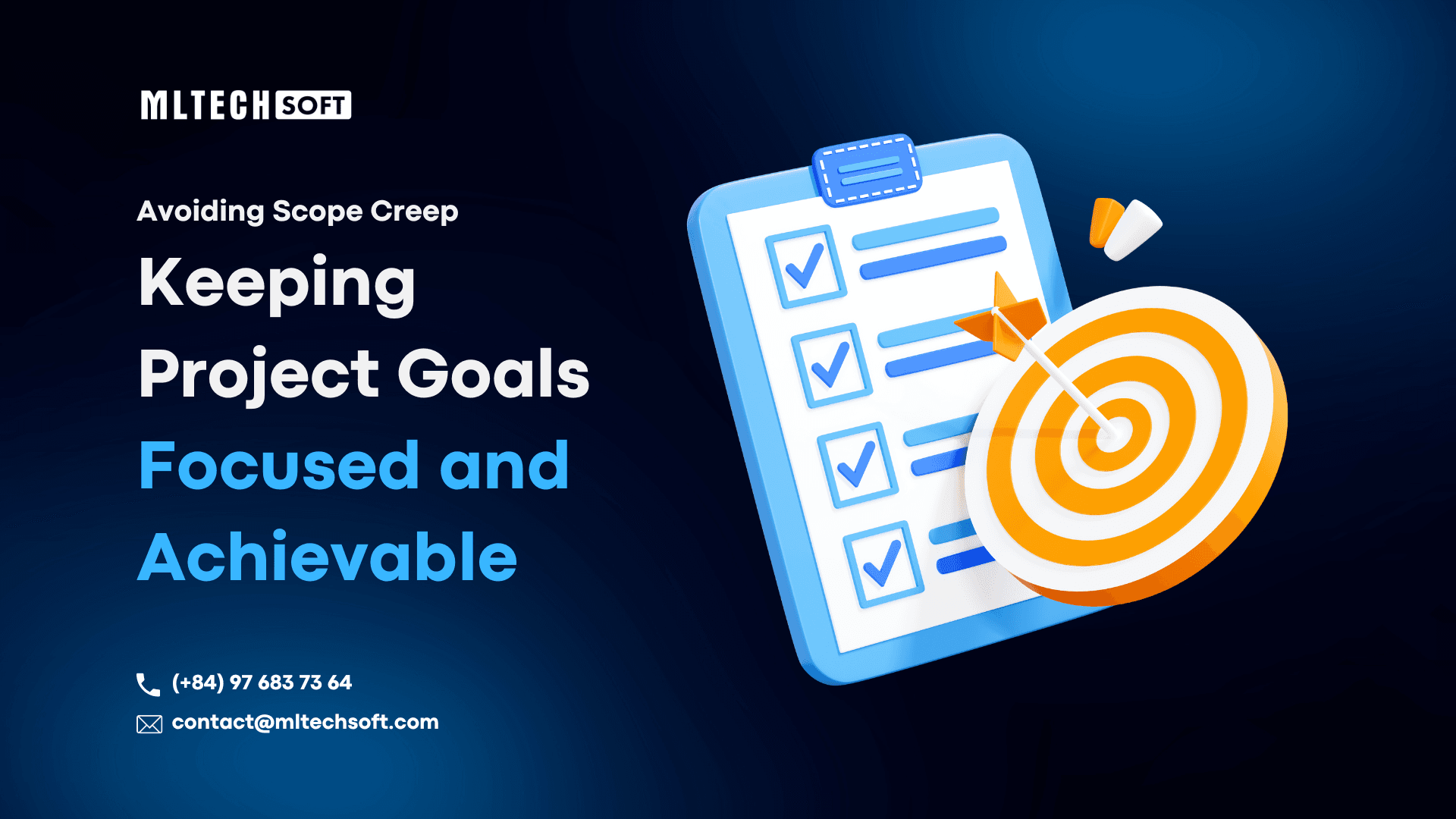 MLTECH SOFT

Avoiding Scope Creep

Keeping Project Goals Focused and Achievable

(+84) 97 683 73 64

contact@mltechsoft.com